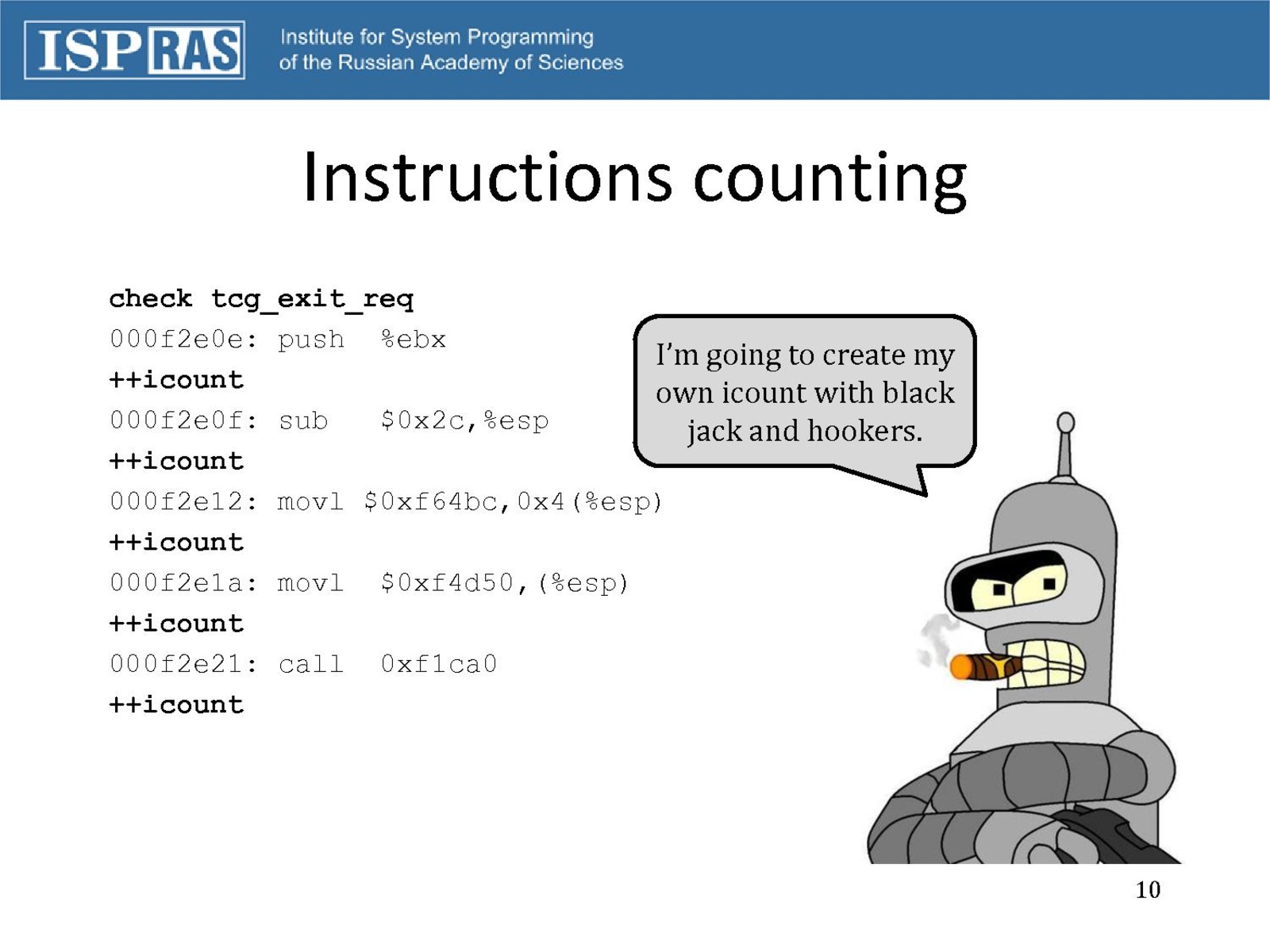 ISP RAS
Institute for System Programming
of the Russian Academy of Sciences

Instructions counting

check tcg_exit_req
000f2e0e: push %ebx
++icount
000f2e0f: sub $0x2c,%esp
++icount
000f2e12: movl $0xf64bc,0x4(%esp)
++icount
000f2e1a: movl $0xf4d50,(%esp)
++icount
000f2e21: call 0xf1ca0
++icount

I'm going to create my own icount with black jack and hookers.

10